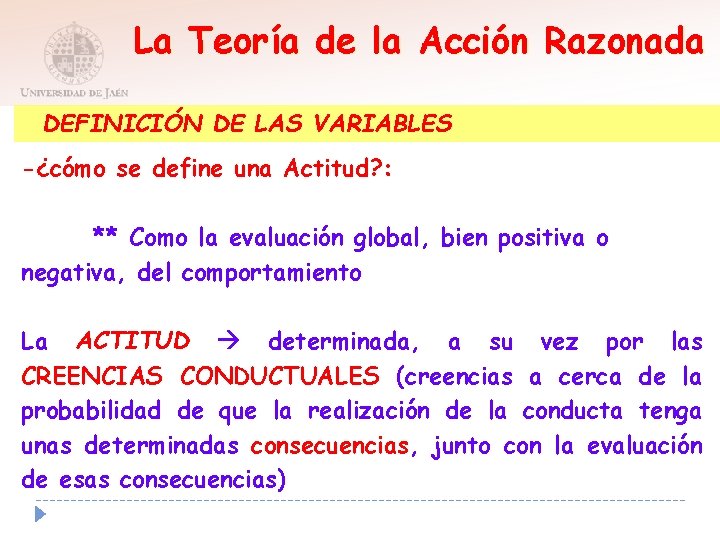 UNIVERSIDAD DE JAÉN

La Teoría de la Acción Razonada

DEFINICIÓN DE LAS VARIABLES

-¿cómo se define una Actitud?:

** Como la evaluación global, bien positiva o negativa, del comportamiento

La ACTITUD → determinada, a su vez por las CREENCIAS CONDUCTUALES (creencias a cerca de la probabilidad de que la realización de la conducta tenga unas determinadas consecuencias, junto con la evaluación de esas consecuencias)